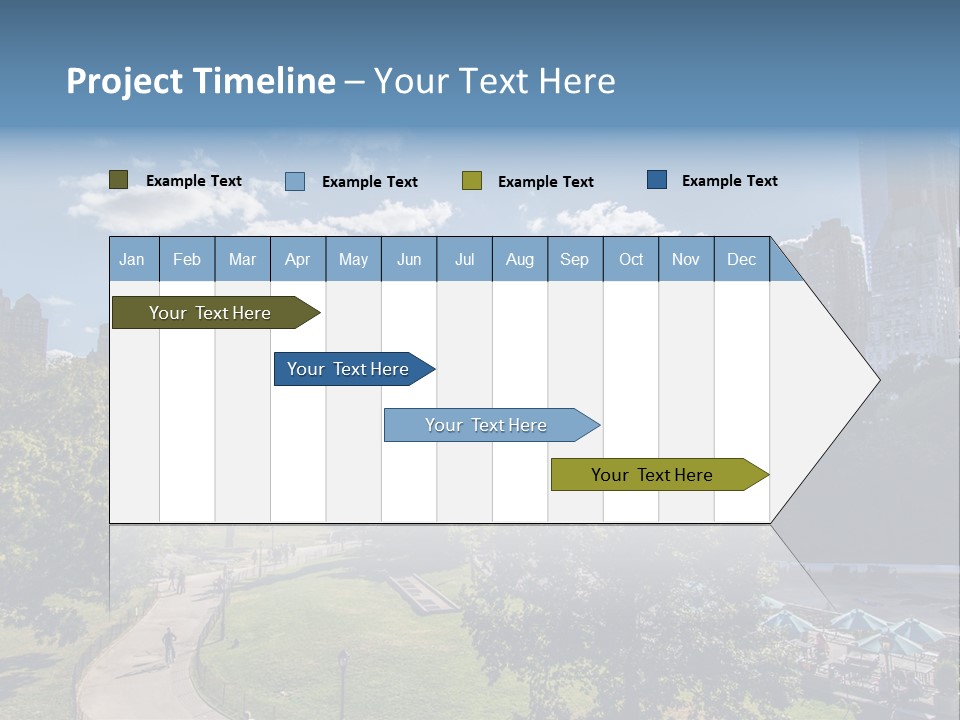 Project Timeline – Your Text Here

Example Text
Example Text
Example Text
Example Text

| Jan | Feb | Mar | Apr | May | Jun | Jul | Aug | Sep | Oct | Nov | Dec |
|---|---|---|---|---|---|---|---|---|---|---|---|

Your Text Here

Your Text Here

Your Text Here

Your Text Here